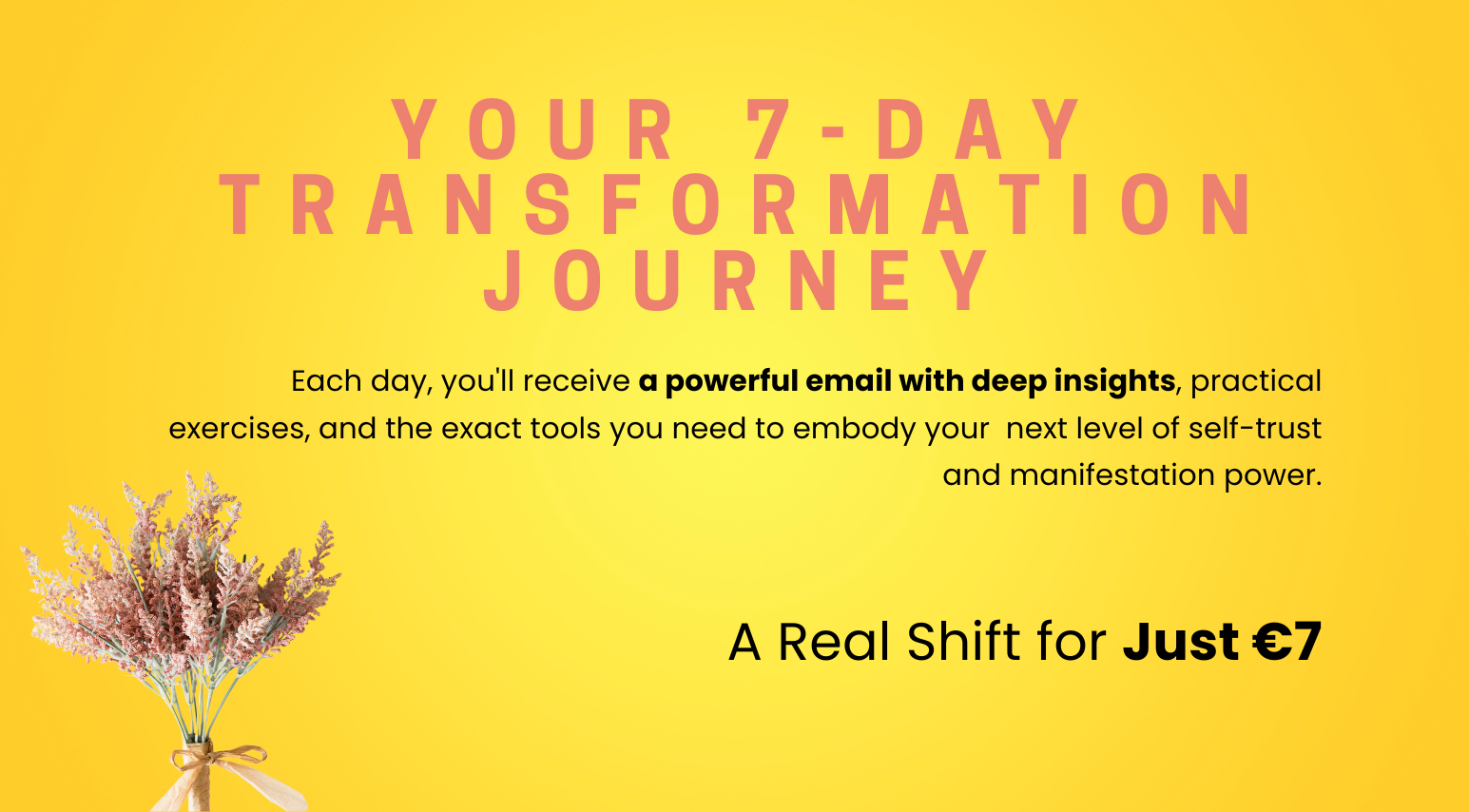 YOUR 7-DAY
TRANSFORMATION
JOURNEY

Each day, you'll receive a powerful email with deep insights, practical exercises, and the exact tools you need to embody your next level of self-trust and manifestation power.

A Real Shift for Just €7